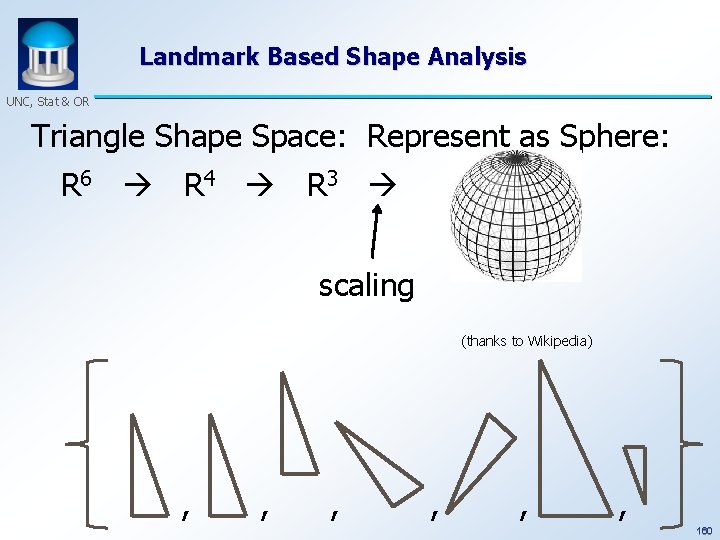 UNC, Stat & OR

Landmark Based Shape Analysis

Triangle Shape Space: Represent as Sphere:

$R^6 \rightarrow R^4 \rightarrow R^3 \rightarrow$

scaling

(thanks to Wikipedia)

, , , , , ,

160